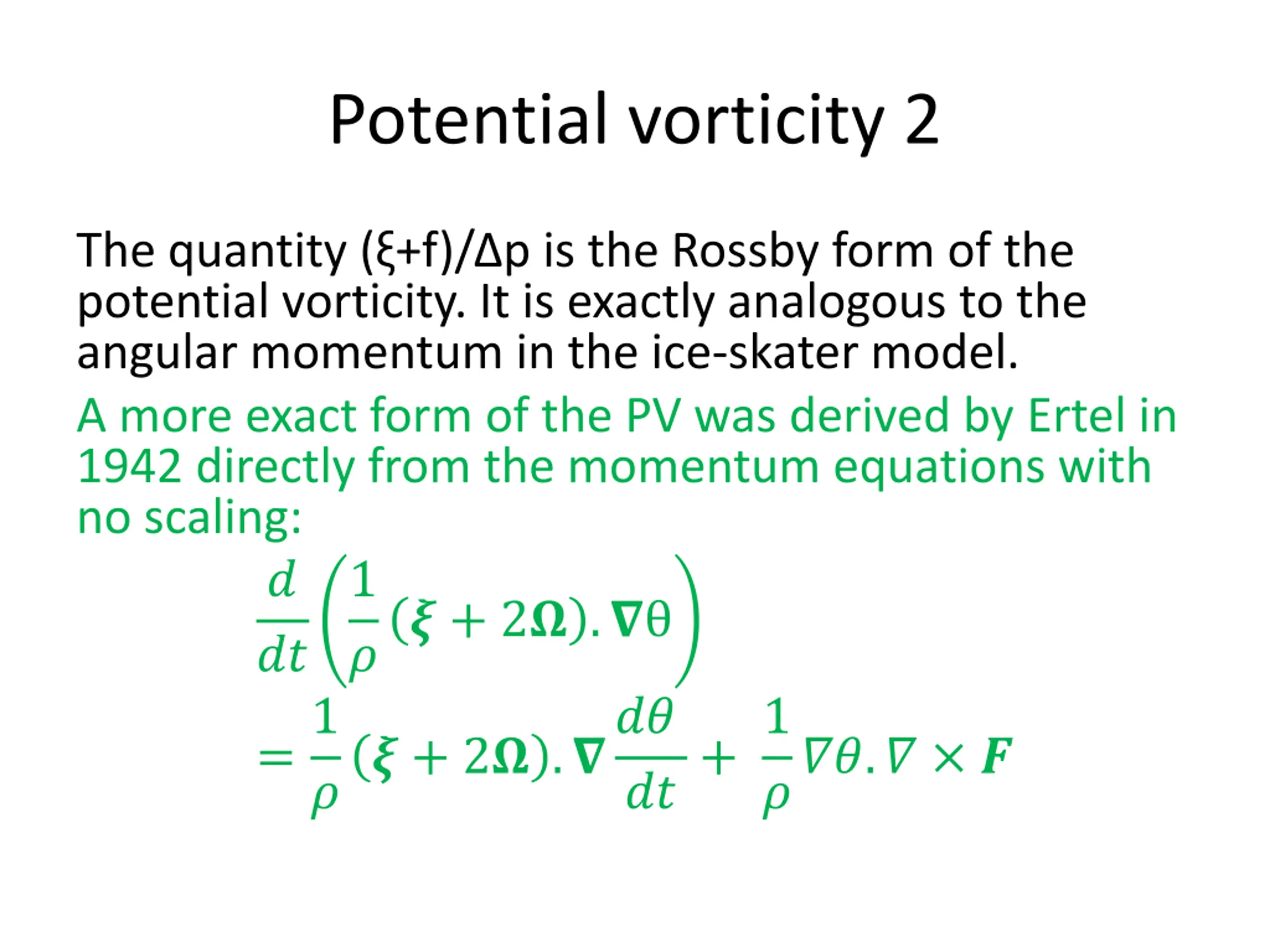 Potential vorticity 2

The quantity (ξ+f)/Δp is the Rossby form of the potential vorticity. It is exactly analogous to the angular momentum in the ice-skater model.

A more exact form of the PV was derived by Ertel in 1942 directly from the momentum equations with no scaling:

$\frac{d}{dt}\left(\frac{1}{\rho}(\boldsymbol{\xi}+2\boldsymbol{\Omega}).\boldsymbol{\nabla}\theta\right)$
$=\frac{1}{\rho}(\boldsymbol{\xi}+2\boldsymbol{\Omega}).\boldsymbol{\nabla}\frac{d\theta}{dt}+\frac{1}{\rho}\nabla\theta.\nabla\times\boldsymbol{F}$